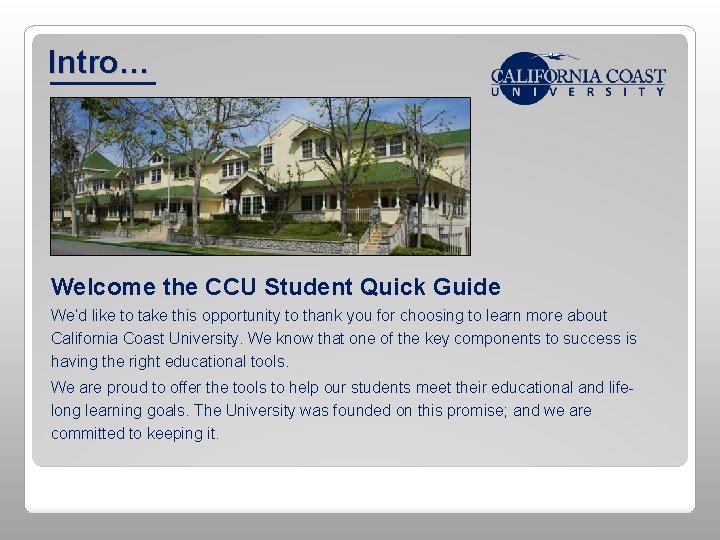 Intro...

CALIFORNIA COAST
UNIVERSITY

Welcome the CCU Student Quick Guide

We'd like to take this opportunity to thank you for choosing to learn more about California Coast University. We know that one of the key components to success is having the right educational tools.

We are proud to offer the tools to help our students meet their educational and life-long learning goals. The University was founded on this promise; and we are committed to keeping it.